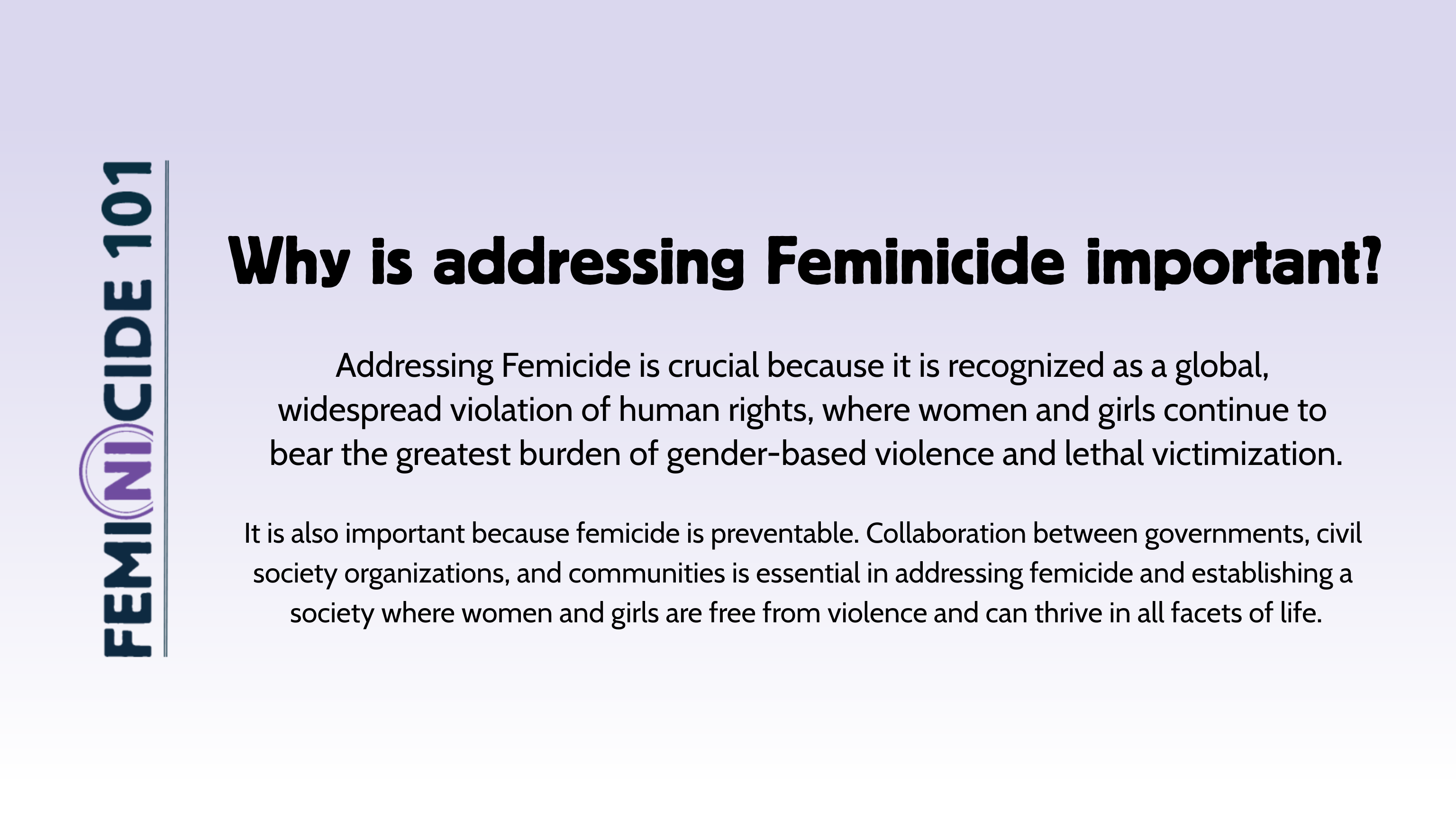 FEMINICIDE 101

Why is addressing Feminicide important?

Addressing Femicide is crucial because it is recognized as a global, widespread violation of human rights, where women and girls continue to bear the greatest burden of gender-based violence and lethal victimization.

It is also important because femicide is preventable. Collaboration between governments, civil society organizations, and communities is essential in addressing femicide and establishing a society where women and girls are free from violence and can thrive in all facets of life.